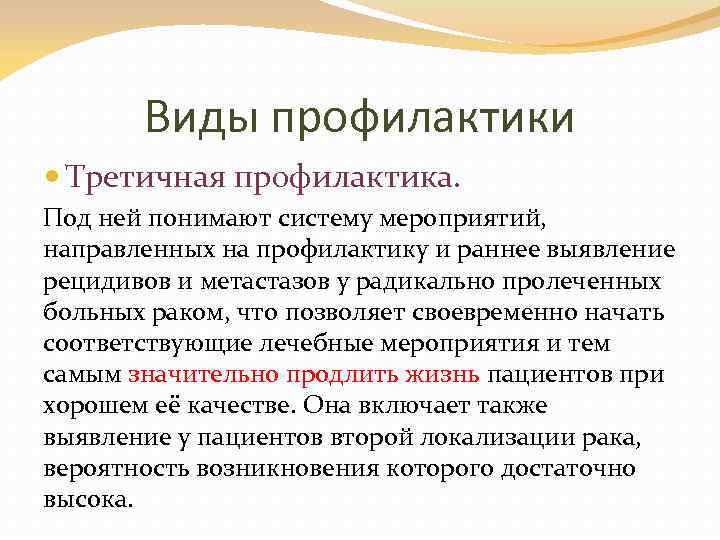 Виды профилактики

Третичная профилактика.

Под ней понимают систему мероприятий, направленных на профилактику и раннее выявление рецидивов и метастазов у радикально пролеченных больных раком, что позволяет своевременно начать соответствующие лечебные мероприятия и тем самым значительно продлить жизнь пациентов при хорошем её качестве. Она включает также выявление у пациентов второй локализации рака, вероятность возникновения которого достаточно высока.